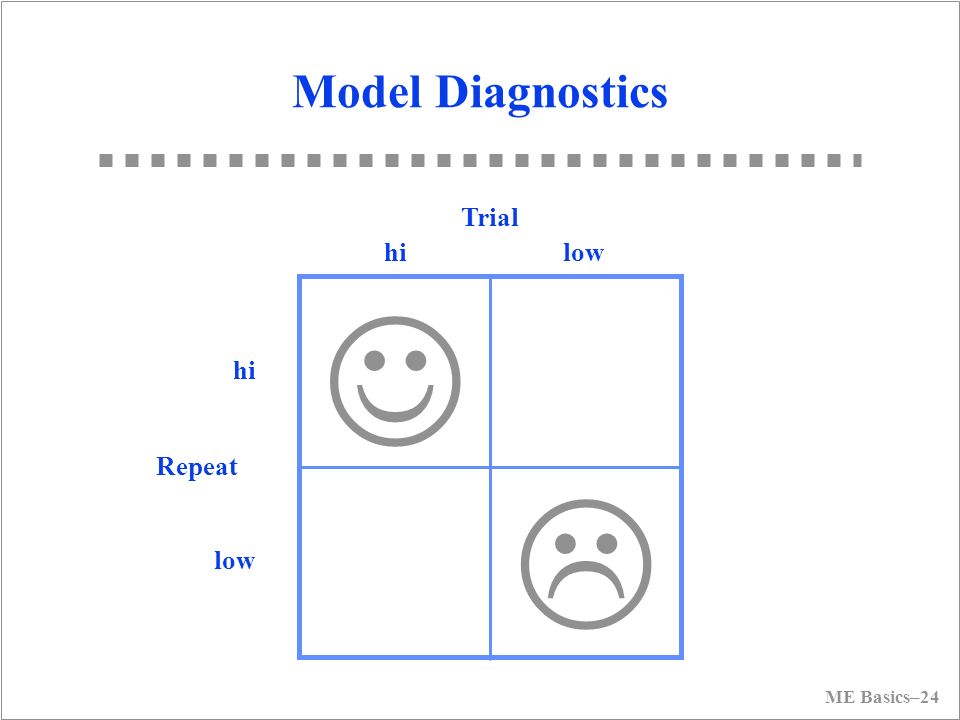 Model Diagnostics

Trial

hi low

hi

Repeat

low

ME Basics–24